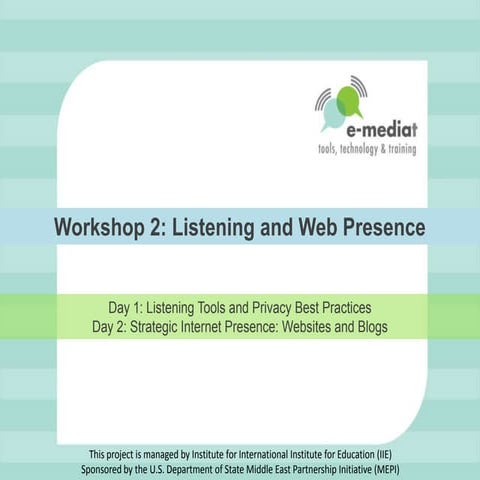 e-mediat
tools, technology & training

Workshop 2: Listening and Web Presence

Day 1: Listening Tools and Privacy Best Practices
Day 2: Strategic Internet Presence: Websites and Blogs

This project is managed by Institute for International Institute for Education (IIE)
Sponsored by the U.S. Department of State Middle East Partnership Initiative (MEPI)